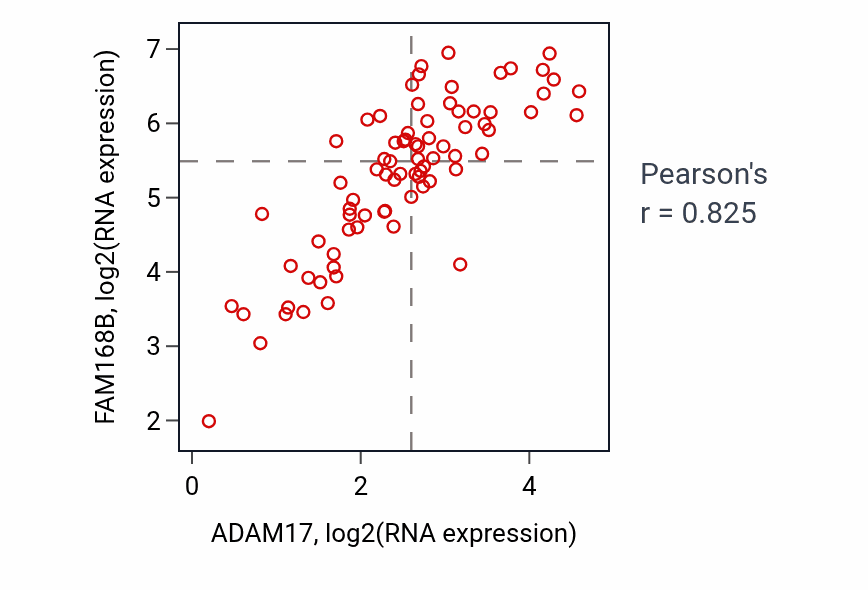 FAM168B, log2(RNA expression)

7
6
5
4
3
2

0
2
4

ADAM17, log2(RNA expression)

Pearson's
r = 0.825